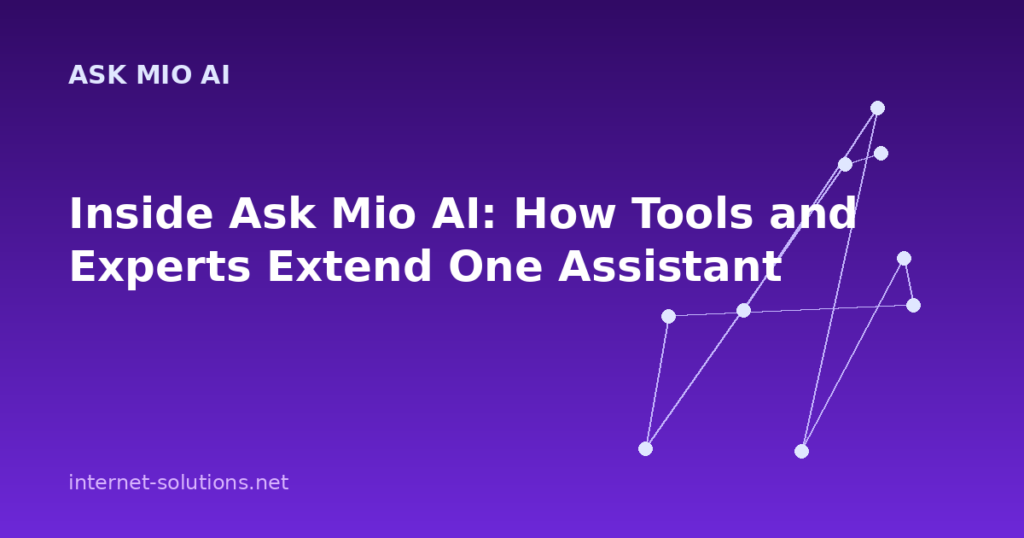 ASK MIO AI

Inside Ask Mio AI: How Tools and Experts Extend One Assistant

internet-solutions.net